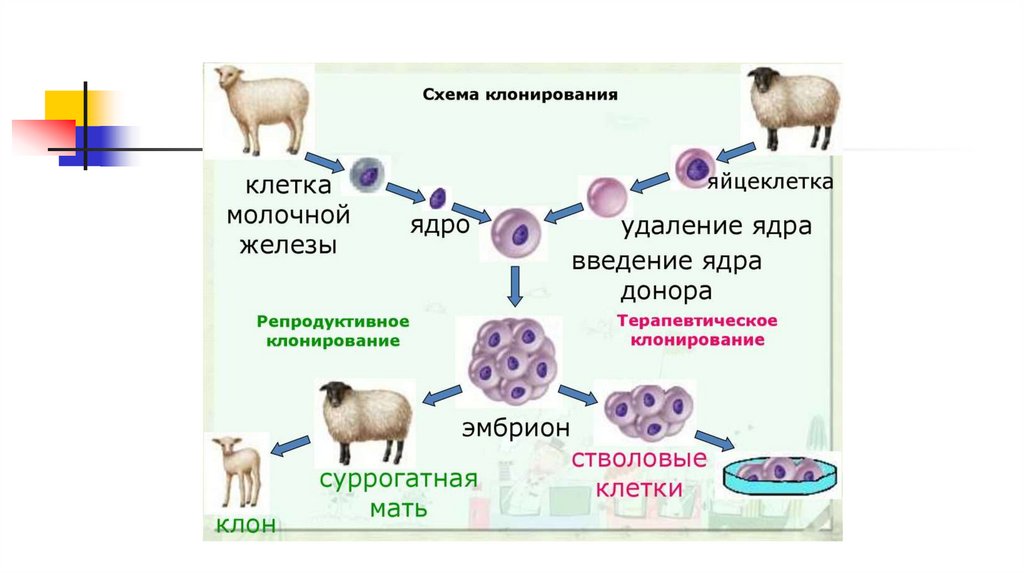 Схема клонирования

клетка молочной железы

ядро

яйцеклетка

удаление ядра

введение ядра донора

Репродуктивное клонирование

Терапевтическое клонирование

эмбрион

суррогатная мать

стволовые клетки

клон